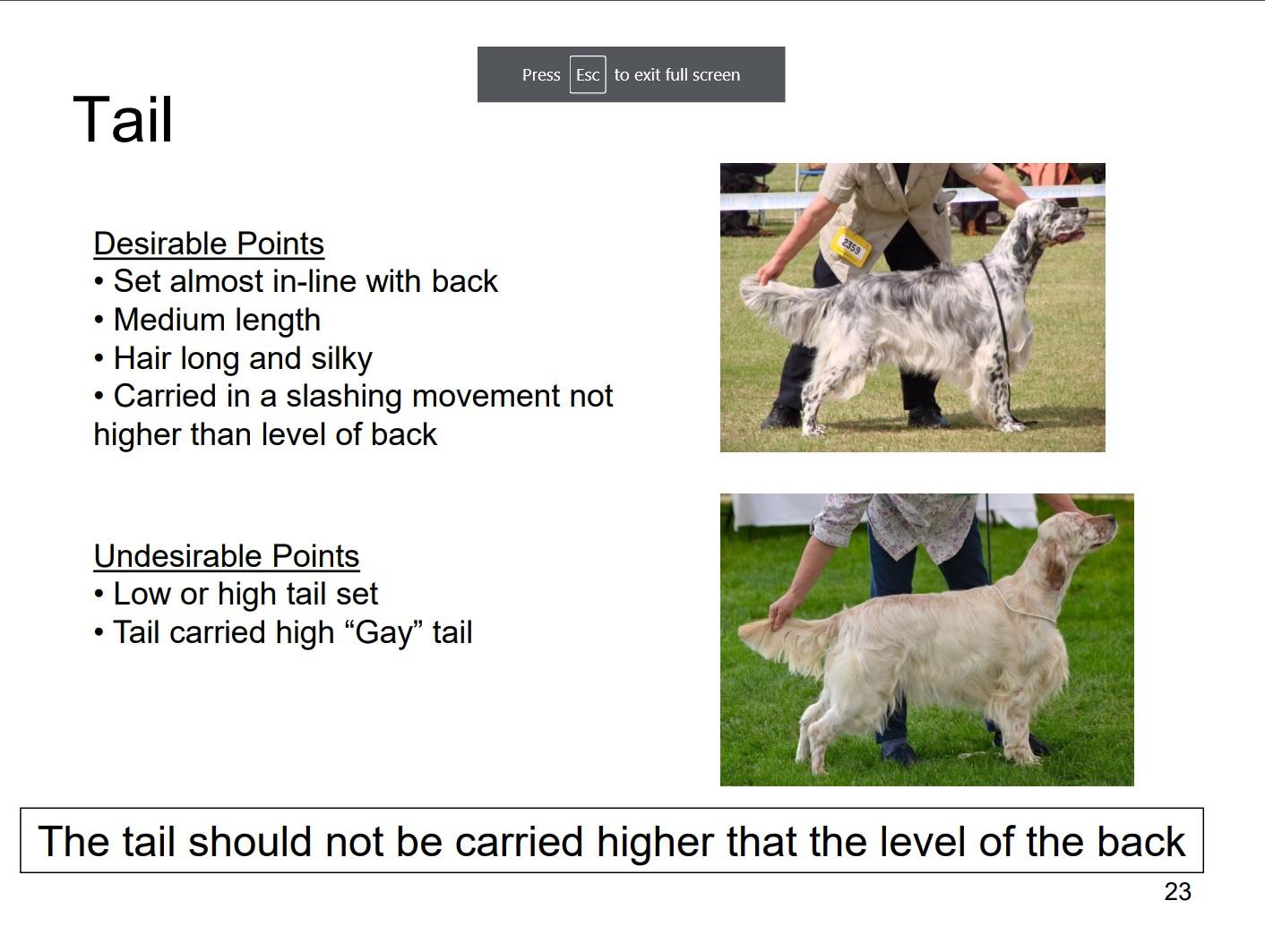 Press Esc to exit full screen

Tail

Desirable Points
• Set almost in-line with back
• Medium length
• Hair long and silky
• Carried in a slashing movement not higher than level of back

2359

Undesirable Points
• Low or high tail set
• Tail carried high “Gay” tail

The tail should not be carried higher that the level of the back

23